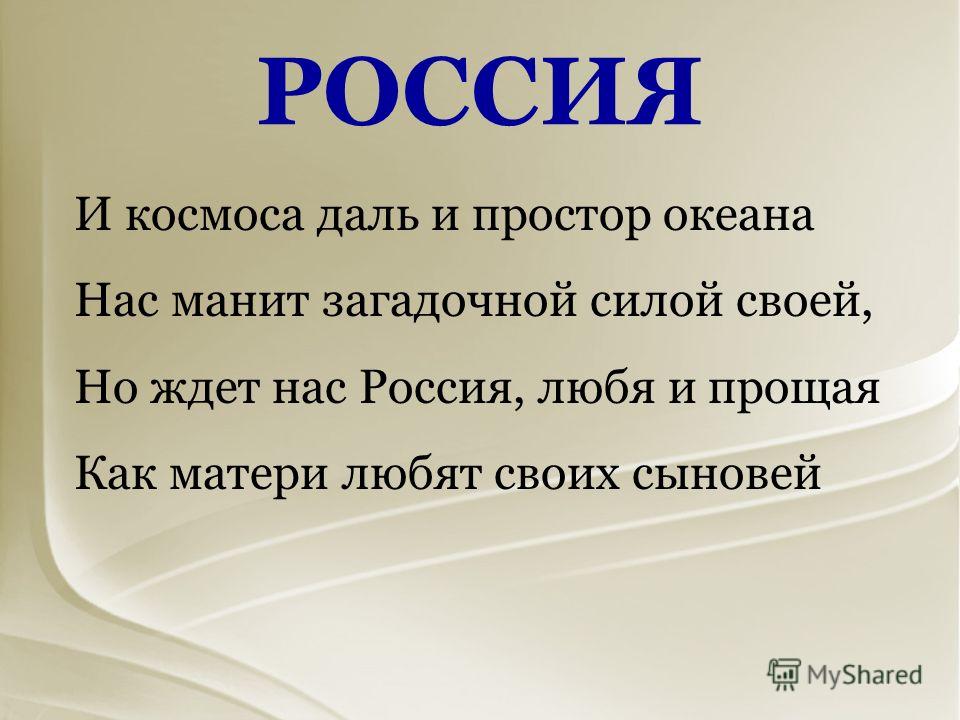 РОССИЯ

И космоса даль и простор океана
Нас манит загадочной силой своей,
Но ждет нас Россия, любя и прощая
Как матери любят своих сыновей

MyShared